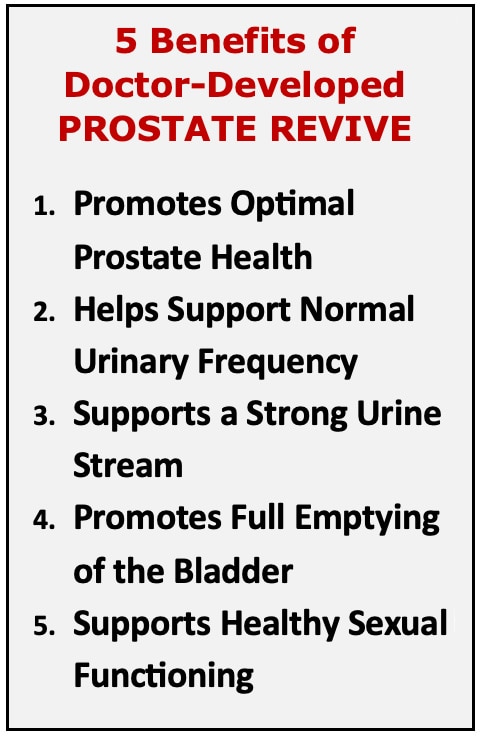 5 Benefits of Doctor-Developed PROSTATE REVIVE

1. Promotes Optimal Prostate Health
2. Helps Support Normal Urinary Frequency
3. Supports a Strong Urine Stream
4. Promotes Full Emptying of the Bladder
5. Supports Healthy Sexual Functioning